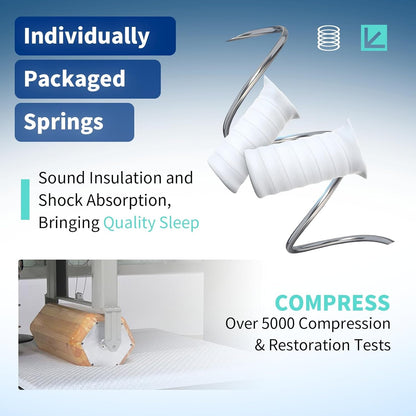 Individually
Packaged
Springs

Sound Insulation and Shock Absorption, Bringing Quality Sleep

COMPRESS
Over 5000 Compression & Restoration Tests